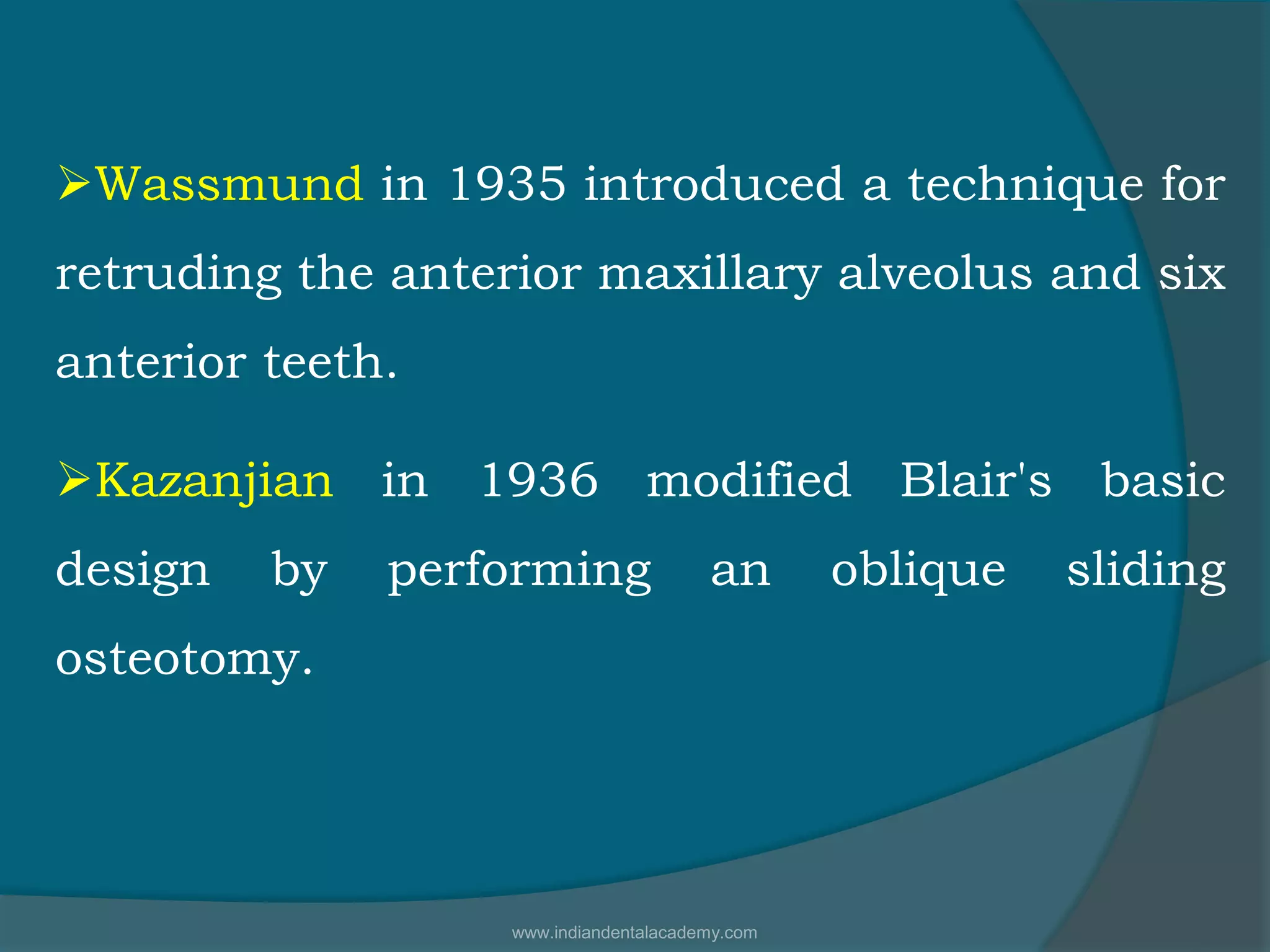 ➢Wassmund in 1935 introduced a technique for retruding the anterior maxillary alveolus and six anterior teeth.

➢Kazanjian in 1936 modified Blair's basic design by performing an oblique sliding osteotomy.

www.indiandentalacademy.com